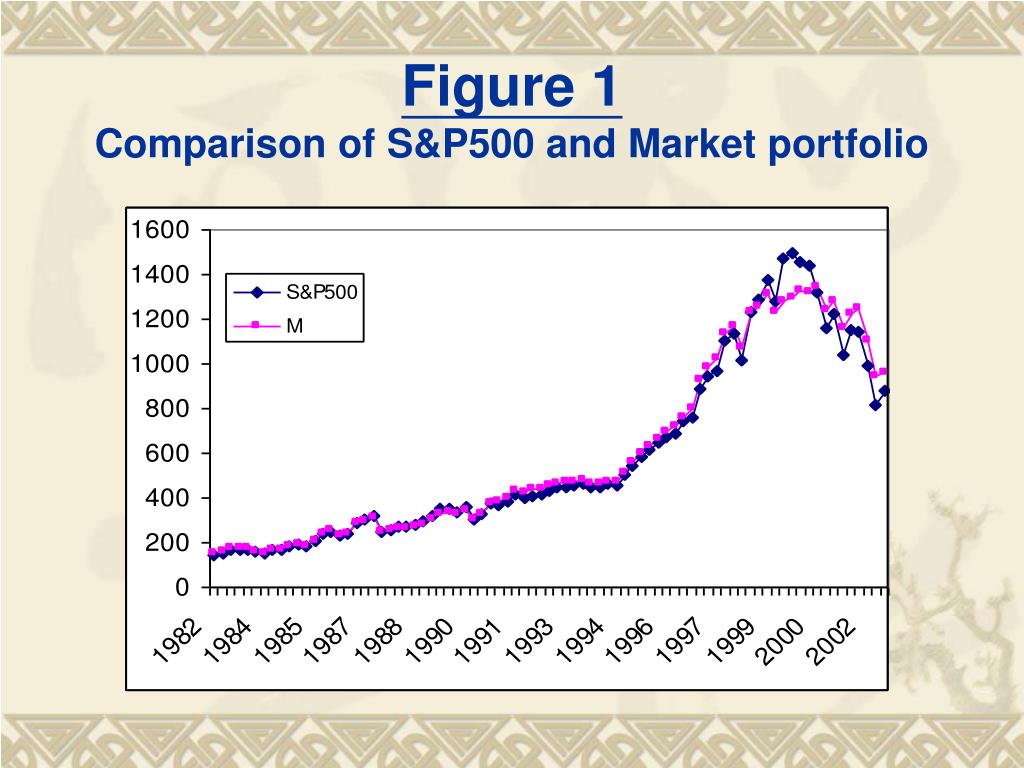 Figure 1
Comparison of S&P500 and Market portfolio

1600
1400
1200
1000
800
600
400
200
0

S&P500
M

1982
1984
1985
1987
1988
1990
1991
1993
1994
1996
1997
1999
2000
2002